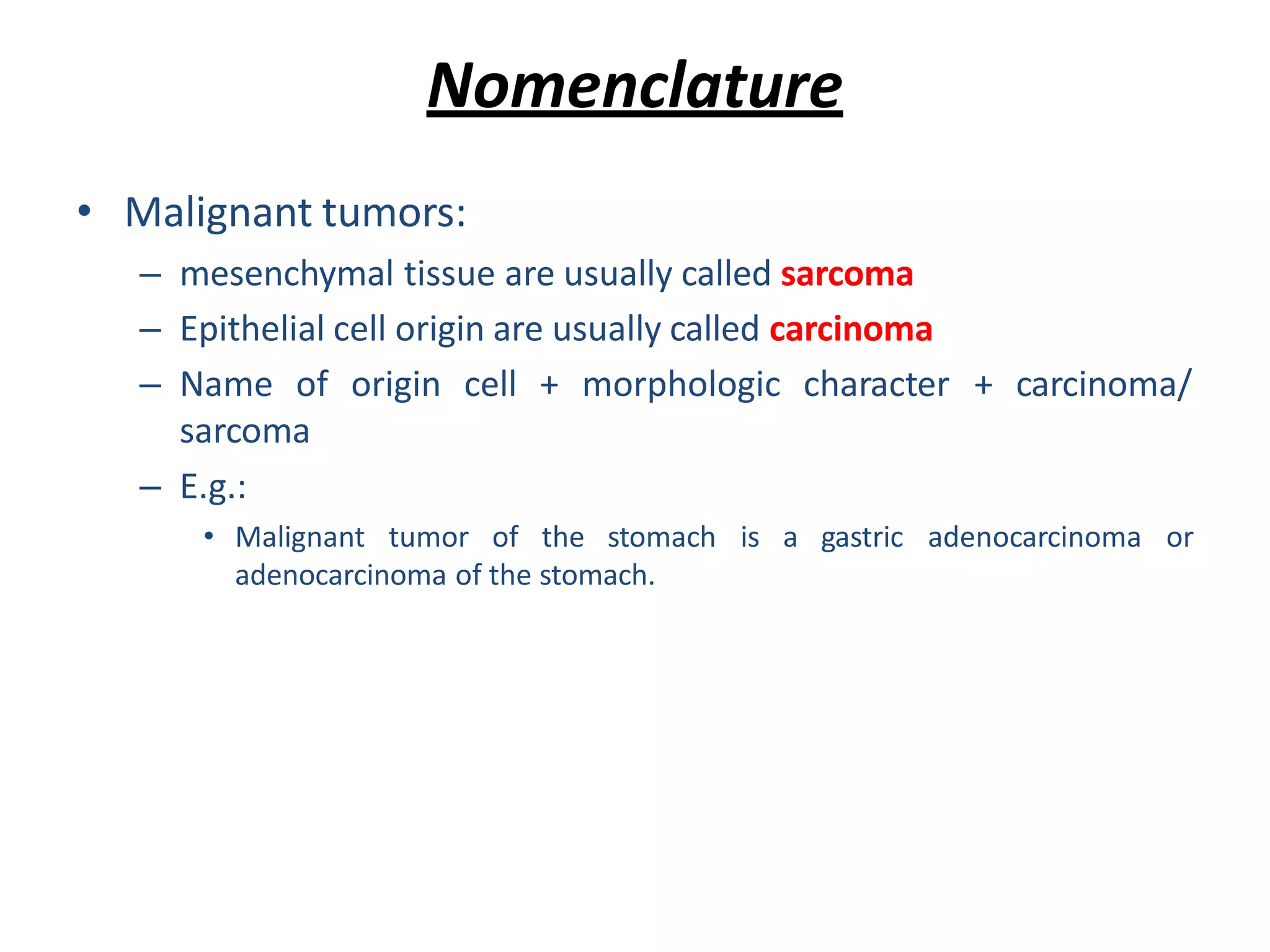 Nomenclature

• Malignant tumors:
– mesenchymal tissue are usually called sarcoma
– Epithelial cell origin are usually called carcinoma
– Name of origin cell + morphologic character + carcinoma/ sarcoma
– E.g.:
• Malignant tumor of the stomach is a gastric adenocarcinoma or adenocarcinoma of the stomach.